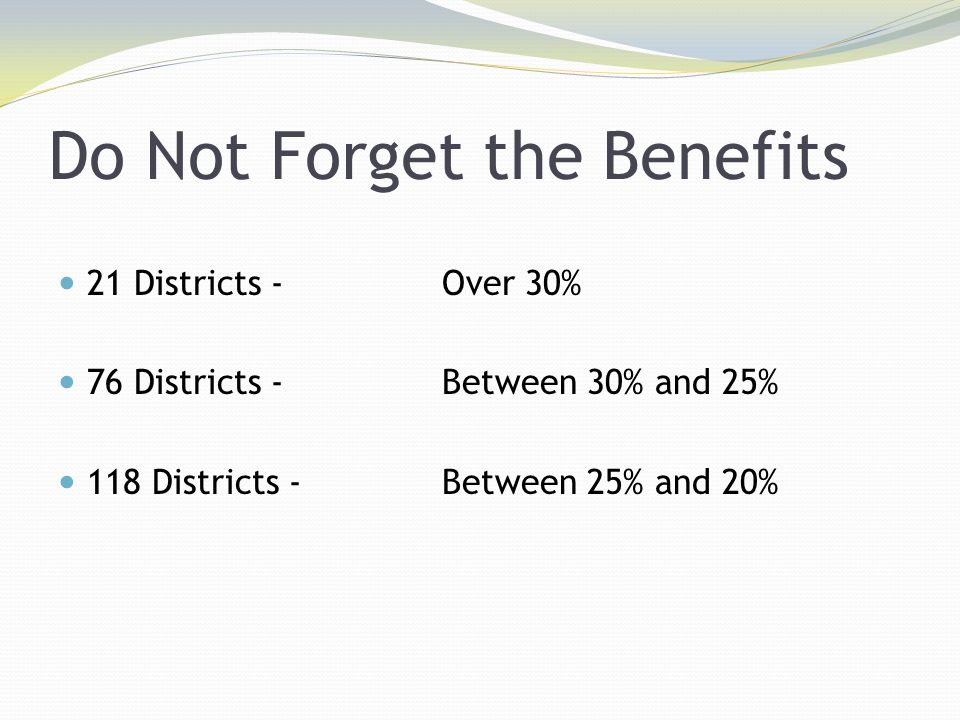 Do Not Forget the Benefits

- 21 Districts - Over 30%

- 76 Districts - Between 30% and 25%

- 118 Districts - Between 25% and 20%